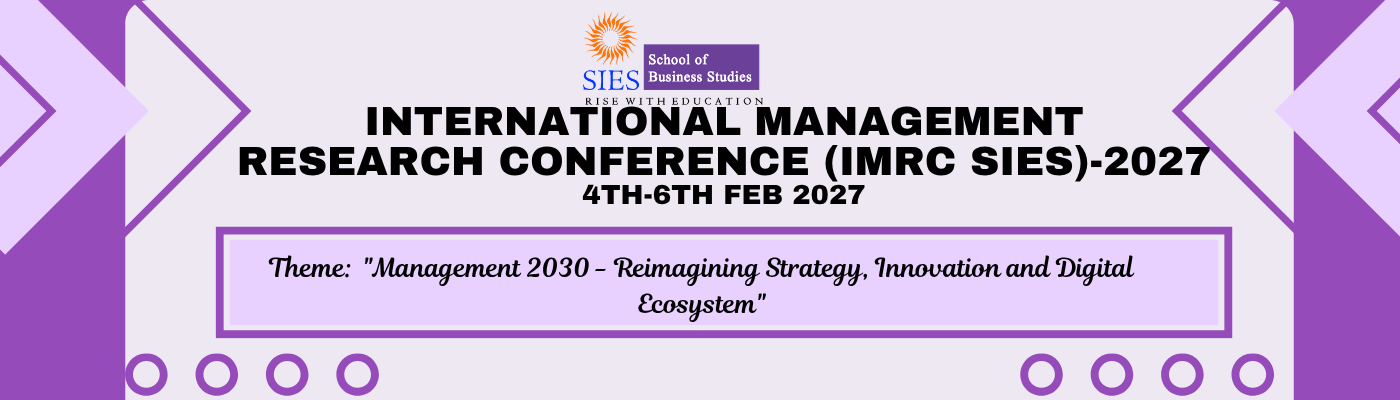 SIES School of Business Studies
RISE WITH EDUCATION

INTERNATIONAL MANAGEMENT RESEARCH CONFERENCE (IMRC SIES)-2027
4TH-6TH FEB 2027

Theme: "Management 2030 - Reimagining Strategy, Innovation and Digital Ecosystem"